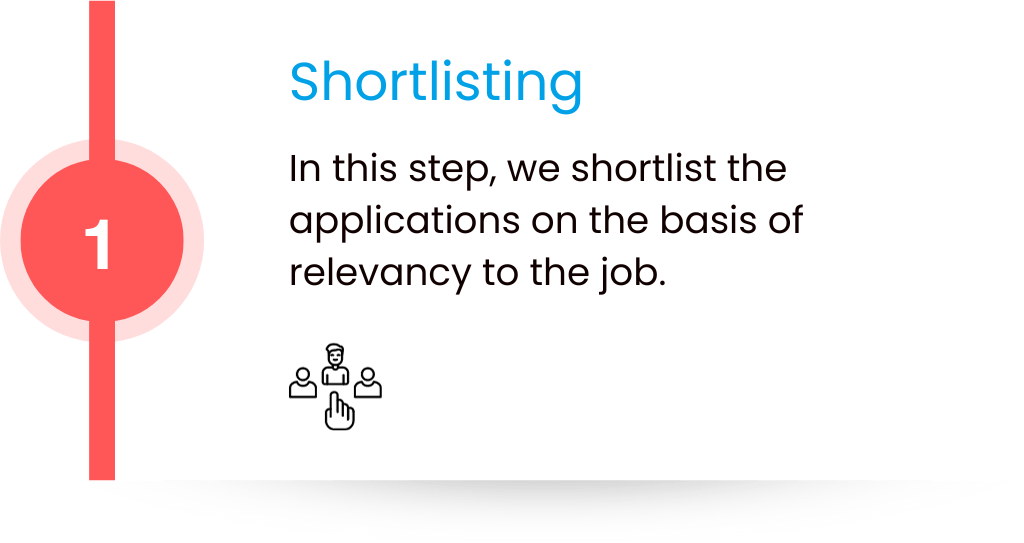 1

Shortlisting

In this step, we shortlist the applications on the basis of relevancy to the job.